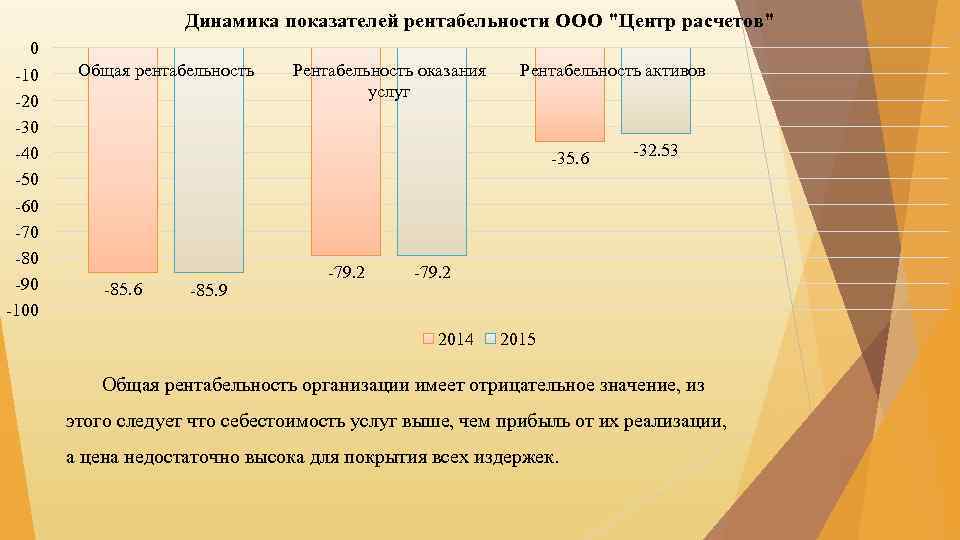 Динамика показателей рентабельности ООО "Центр расчетов"

0
-10
-20
-30
-40
-50
-60
-70
-80
-90
-100

Общая рентабельность

Рентабельность оказания услуг

Рентабельность активов

-85.6
-85.9
-79.2
-79.2
-35.6
-32.53

2014
2015

Общая рентабельность организации имеет отрицательное значение, из этого следует что себестоимость услуг выше, чем прибыль от их реализации, а цена недостаточно высока для покрытия всех издержек.